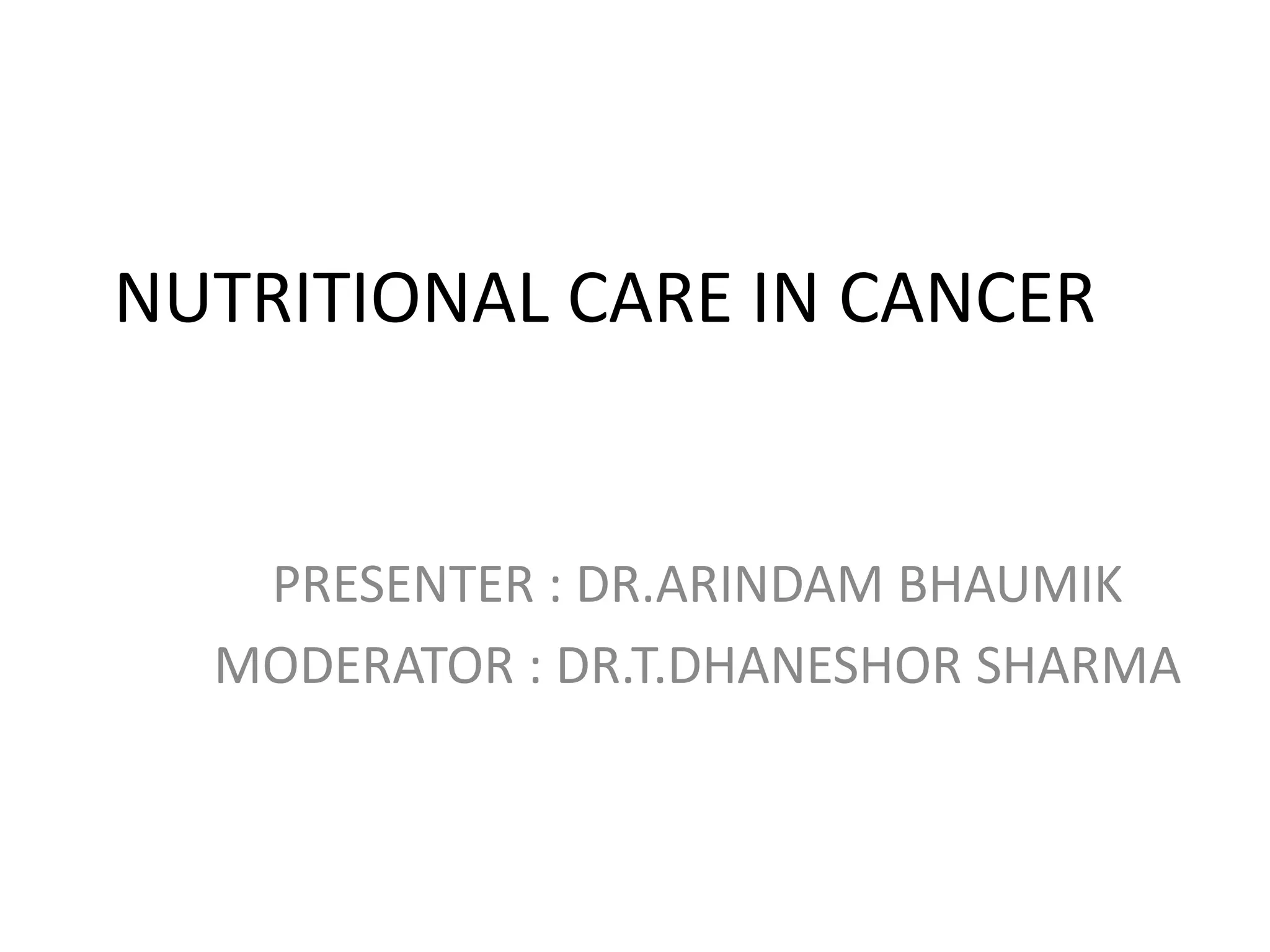 NUTRITIONAL CARE IN CANCER

PRESENTER : DR.ARINDAM BHAUMIK
MODERATOR : DR.T.DHANESHOR SHARMA